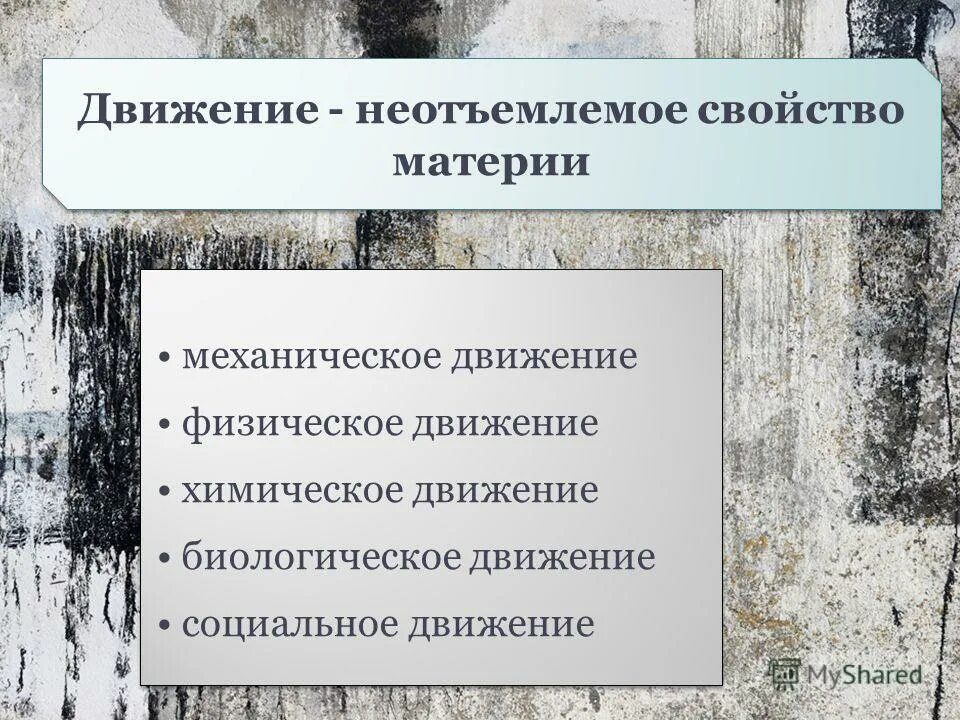 Движение - неотъемлемое свойство материи

• механическое движение
• физическое движение
• химическое движение
• биологическое движение
• социальное движение

MyShared